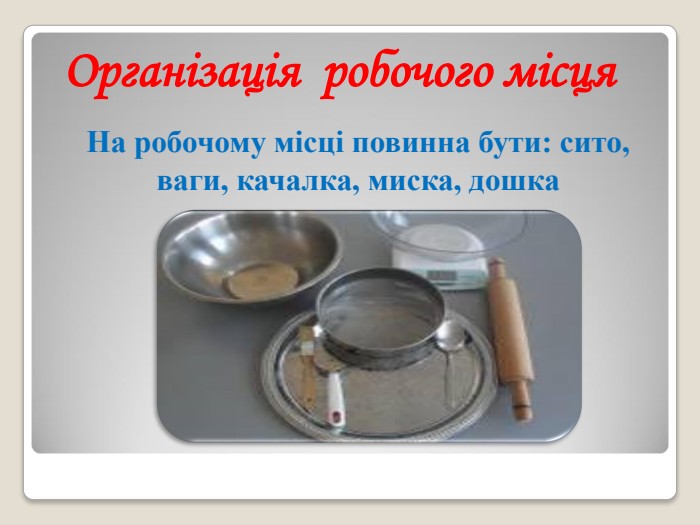 Організація робочого місця

На робочому місці повинна бути: сито, ваги, качалка, миска, дошка